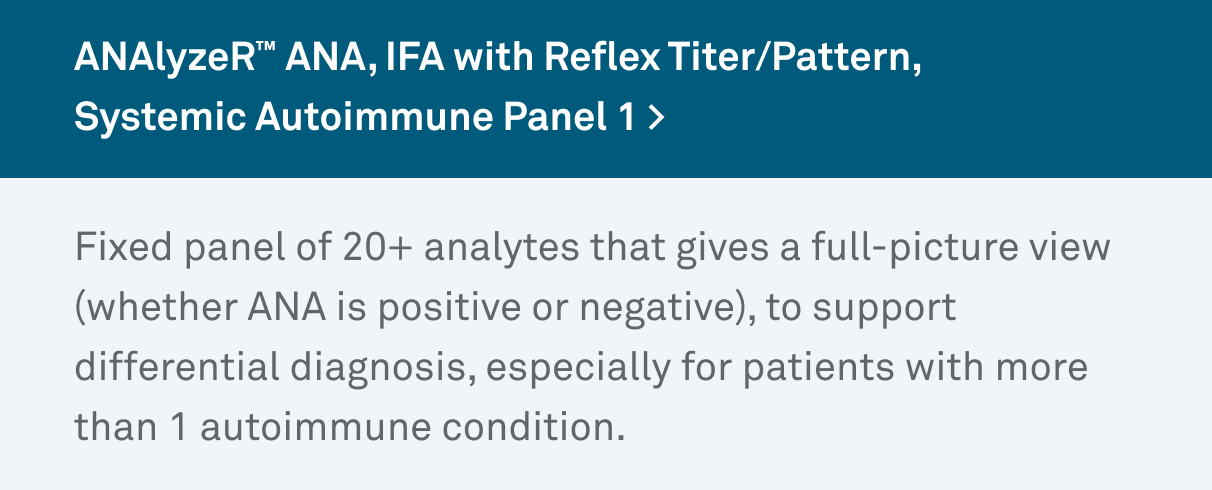 ANAlyzeR™ ANA, IFA with Reflex Titer/Pattern, Systemic Autoimmune Panel 1 >

Fixed panel of 20+ analytes that gives a full-picture view (whether ANA is positive or negative), to support differential diagnosis, especially for patients with more than 1 autoimmune condition.